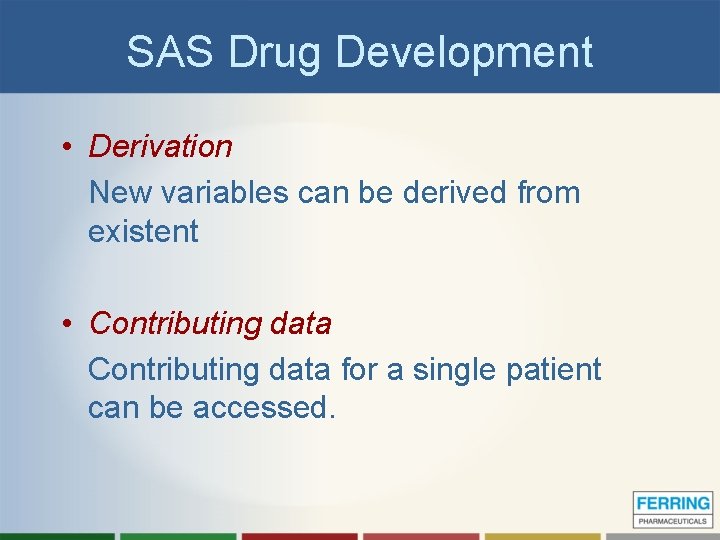 SAS Drug Development

• Derivation

New variables can be derived from existent

• Contributing data

Contributing data for a single patient can be accessed.

FERRING
PHARMACEUTICALS